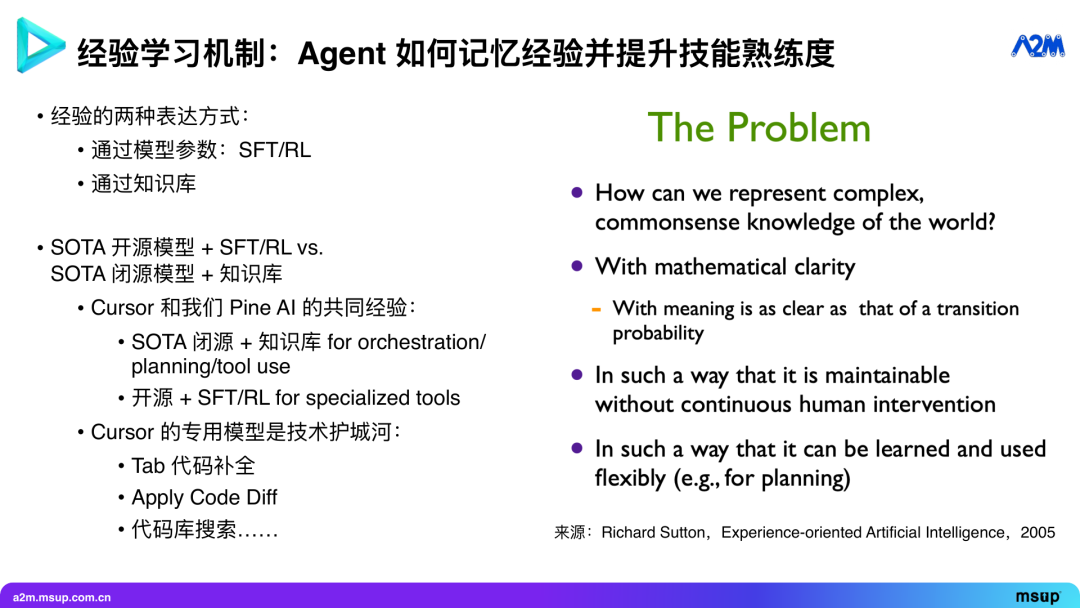 经验学习机制：Agent 如何记忆经验并提升技能熟练度

A2M

• 经验的两种表达方式：
  • 通过模型参数：SFT/RL
  • 通过知识库

• SOTA 开源模型 + SFT/RL vs. SOTA 闭源模型 + 知识库
  • Cursor 和我们 Pine AI 的共同经验：
    • SOTA 闭源 + 知识库 for orchestration/planning/tool use
    • 开源 + SFT/RL for specialized tools
  • Cursor 的专用模型是技术护城河：
    • Tab 代码补全
    • Apply Code Diff
    • 代码库搜索……

The Problem

• How can we represent complex, commonsense knowledge of the world?
• With mathematical clarity
  - With meaning is as clear as that of a transition probability
• In such a way that it is maintainable without continuous human intervention
• In such a way that it can be learned and used flexibly (e.g., for planning)

来源：Richard Sutton，Experience-oriented Artificial Intelligence，2005

a2m.msup.com.cn

msup